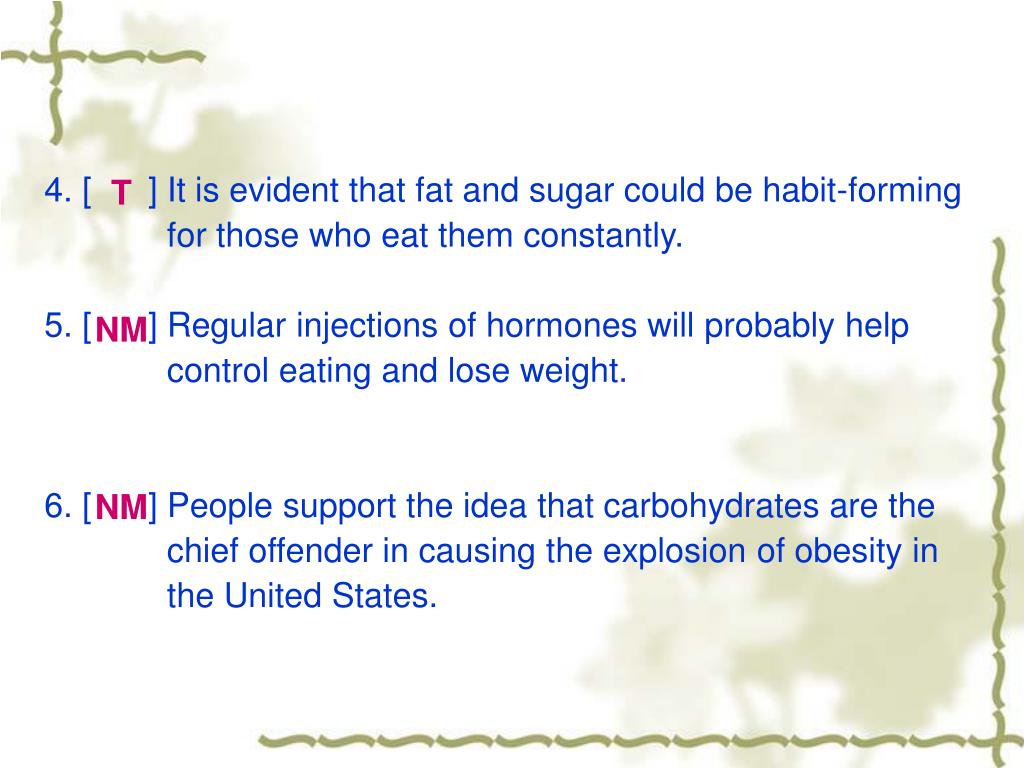 4. [ T ] It is evident that fat and sugar could be habit-forming for those who eat them constantly.

5. [NM] Regular injections of hormones will probably help control eating and lose weight.

6. [NM] People support the idea that carbohydrates are the chief offender in causing the explosion of obesity in the United States.